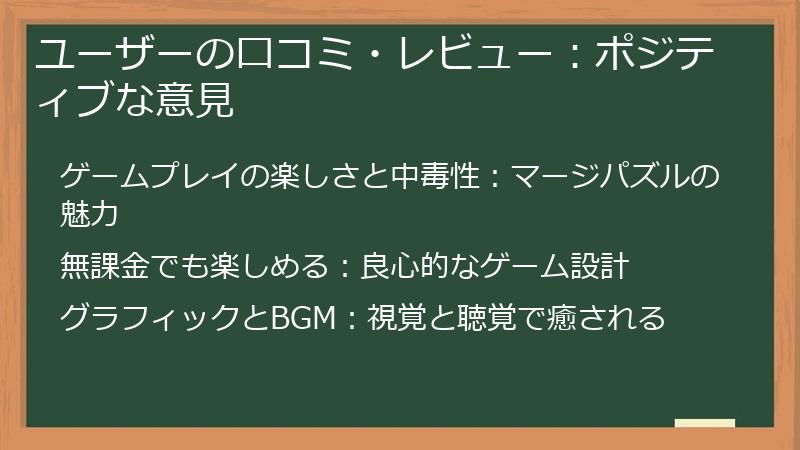 ユーザーの口コミ・レビュー：ポジティブな意見

ゲームプレイの楽しさと中毒性：マージパズルの魅力

無課金でも楽しめる：良心的なゲーム設計

グラフィックとBGM：視覚と聴覚で癒される